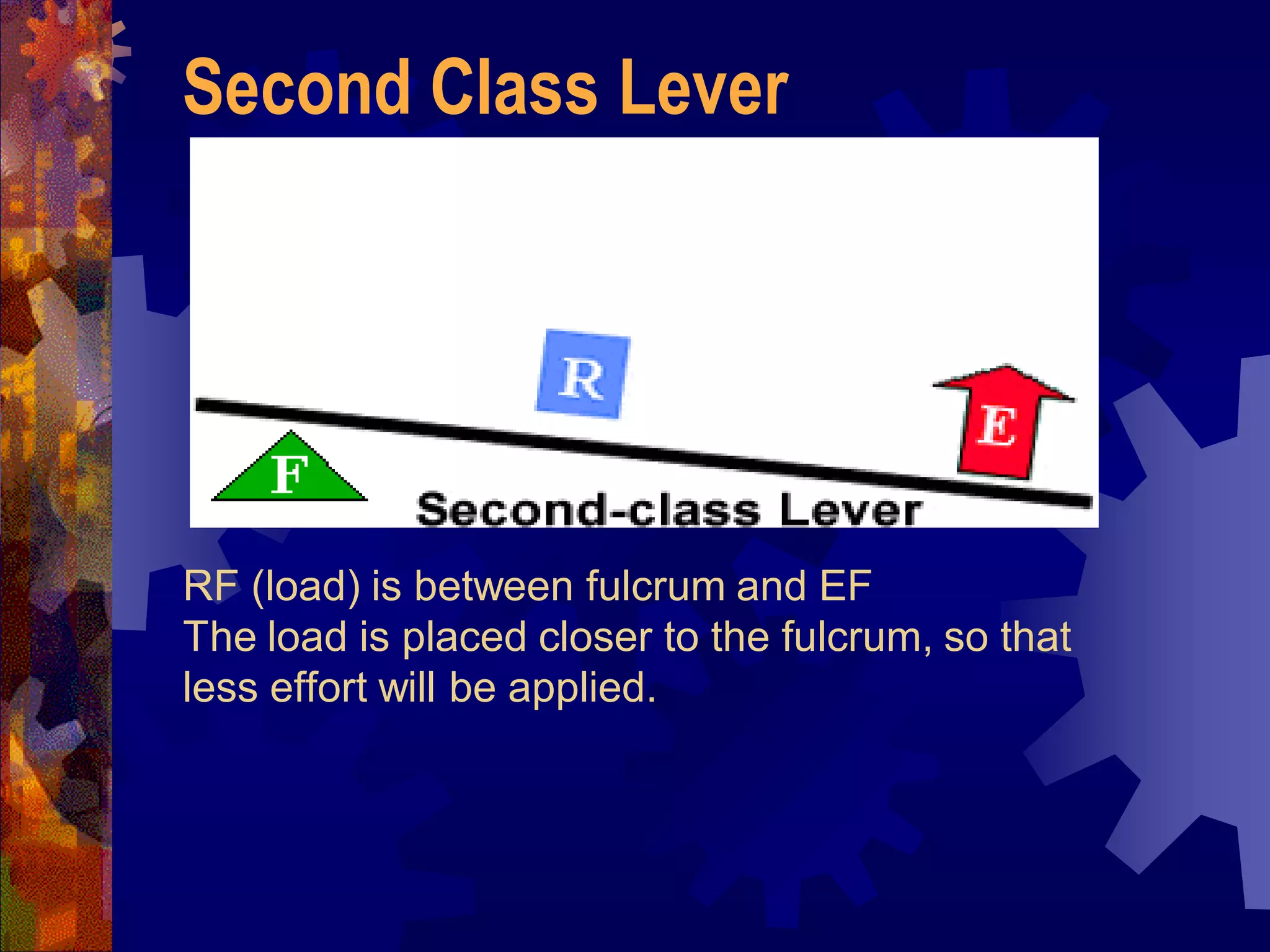 Second Class Lever

R

E

F

Second-class Lever

RF (load) is between fulcrum and EF
The load is placed closer to the fulcrum, so that less effort will be applied.